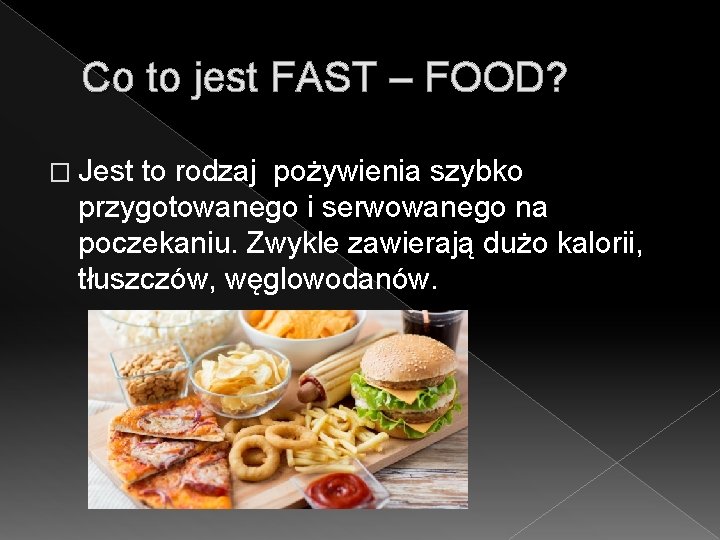 Co to jest FAST – FOOD?

□ Jest to rodzaj  pożywienia szybko przygotowanego i serwowanego na poczekaniu. Zwykle zawierają dużo kalorii, tłuszczów, węglowodanów.